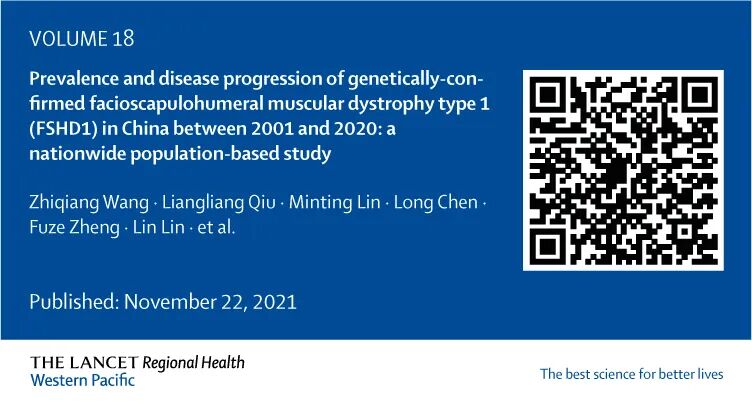 VOLUME 18

Prevalence and disease progression of genetically-confirmed facioscapulohumeral muscular dystrophy type 1 (FSHD1) in China between 2001 and 2020: a nationwide population-based study

Zhiqiang Wang · Liangliang Qiu · Minting Lin · Long Chen · Fuze Zheng · Lin Lin · et al.

Published: November 22, 2021

THE LANCET Regional Health
Western Pacific

The best science for better lives